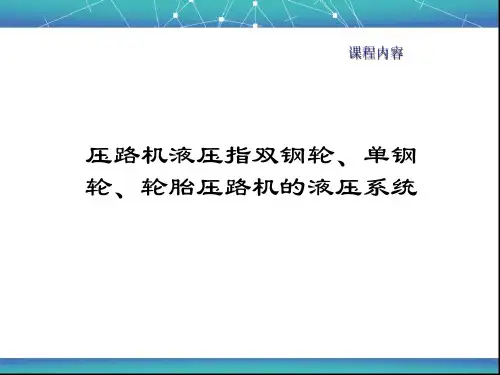 课程内容

压路机液压指双钢轮、单钢轮、轮胎压路机的液压系统